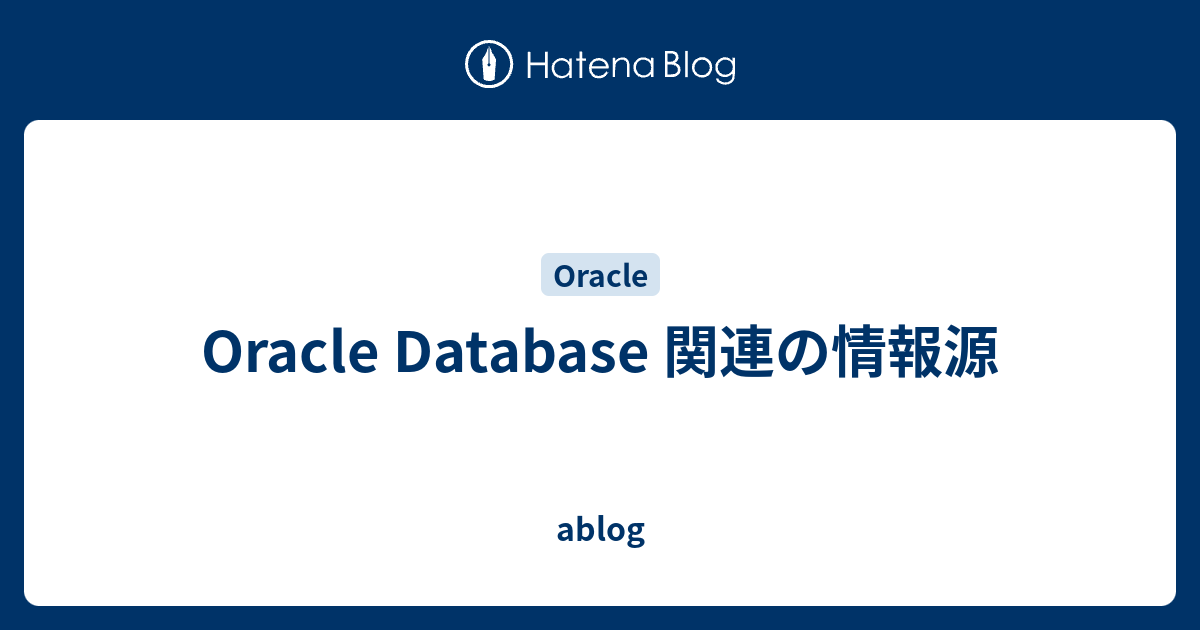 Hatena Blog

Oracle

Oracle Database 関連の情報源

ablog